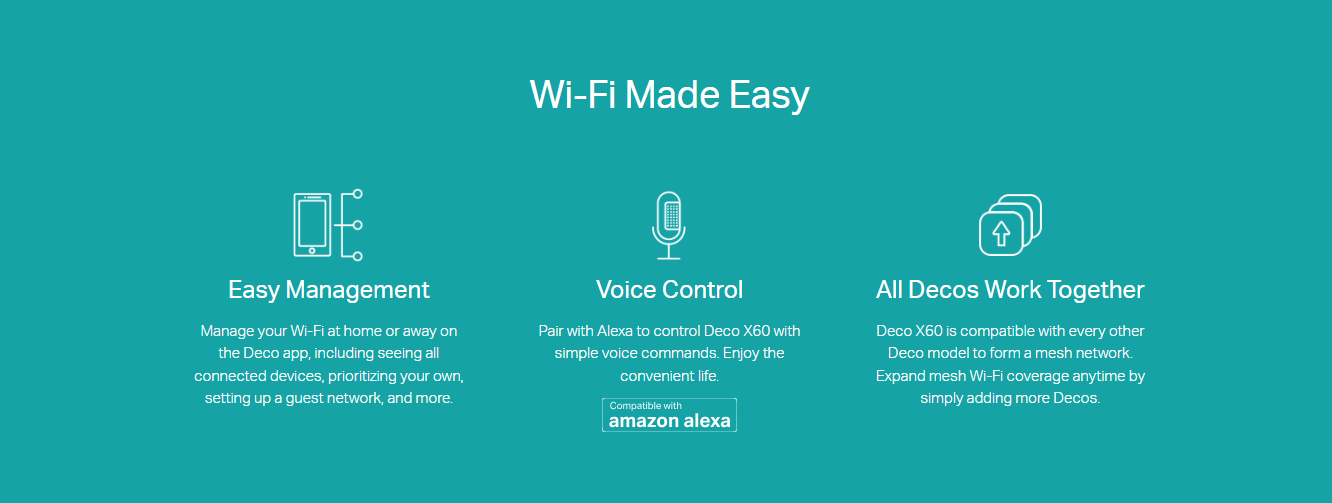 Wi-Fi Made Easy

Easy Management

Manage your Wi-Fi at home or away on the Deco app, including seeing all connected devices, prioritizing your own, setting up a guest network, and more.

Voice Control

Pair with Alexa to control Deco X60 with simple voice commands. Enjoy the convenient life.

Compatible with
amazon alexa

All Decos Work Together

Deco X60 is compatible with every other Deco model to form a mesh network. Expand mesh Wi-Fi coverage anytime by simply adding more Decos.